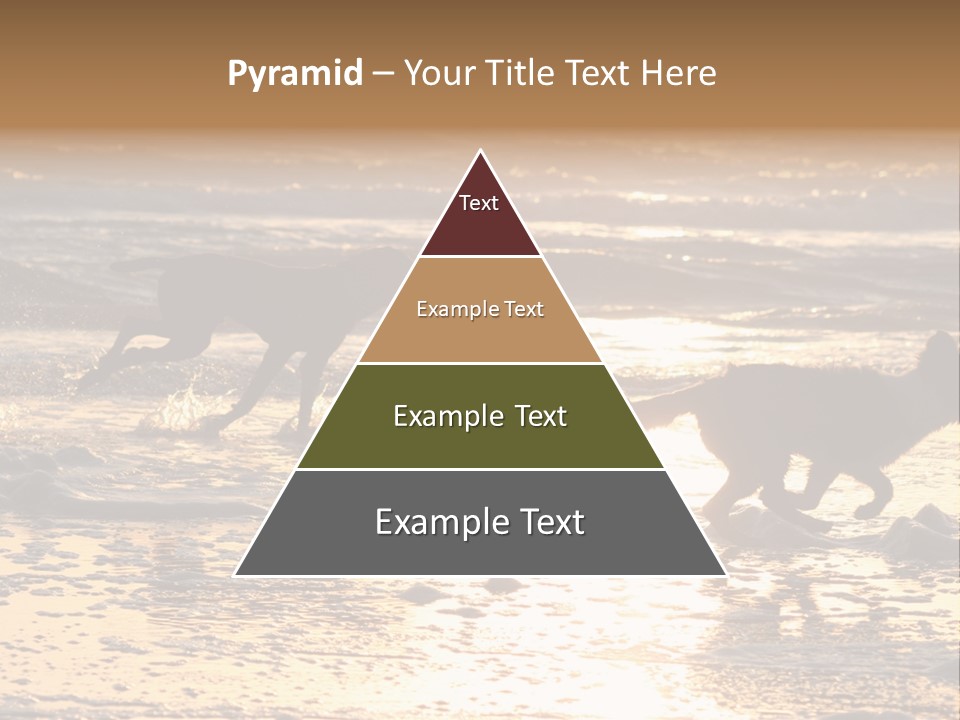 Pyramid – Your Title Text Here

Text

Example Text

Example Text

Example Text